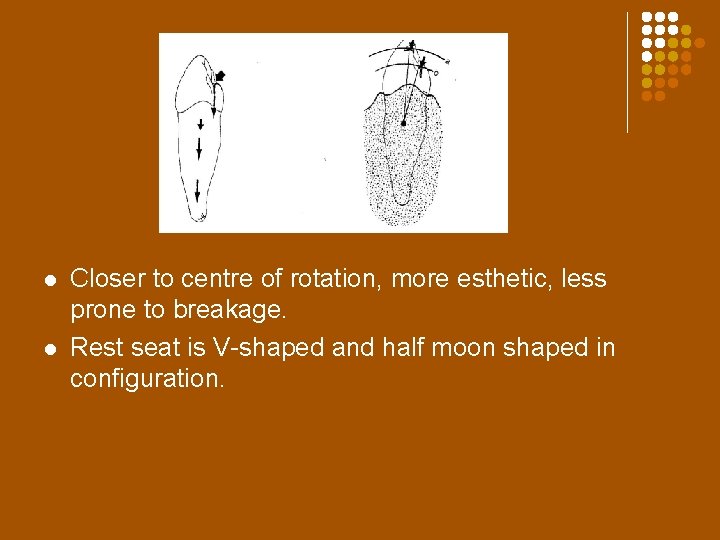 - Closer to centre of rotation, more esthetic, less prone to breakage.
- Rest seat is V-shaped and half moon shaped in configuration.